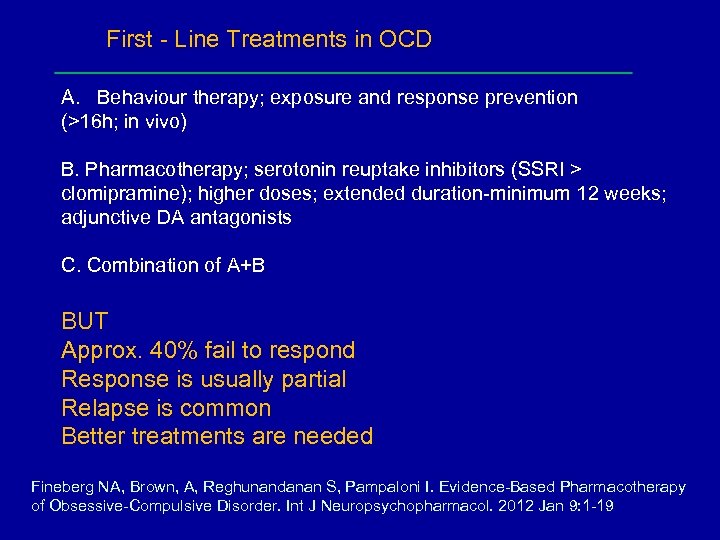 First - Line Treatments in OCD

A. Behaviour therapy; exposure and response prevention (>16h; in vivo)

B. Pharmacotherapy; serotonin reuptake inhibitors (SSRI > clomipramine); higher doses; extended duration-minimum 12 weeks; adjunctive DA antagonists

C. Combination of A+B

BUT
Approx. 40% fail to respond
Response is usually partial
Relapse is common
Better treatments are needed

Fineberg NA, Brown, A, Reghunandanan S, Pampaloni I. Evidence-Based Pharmacotherapy of Obsessive-Compulsive Disorder. Int J Neuropsychopharmacol. 2012 Jan 9:1-19